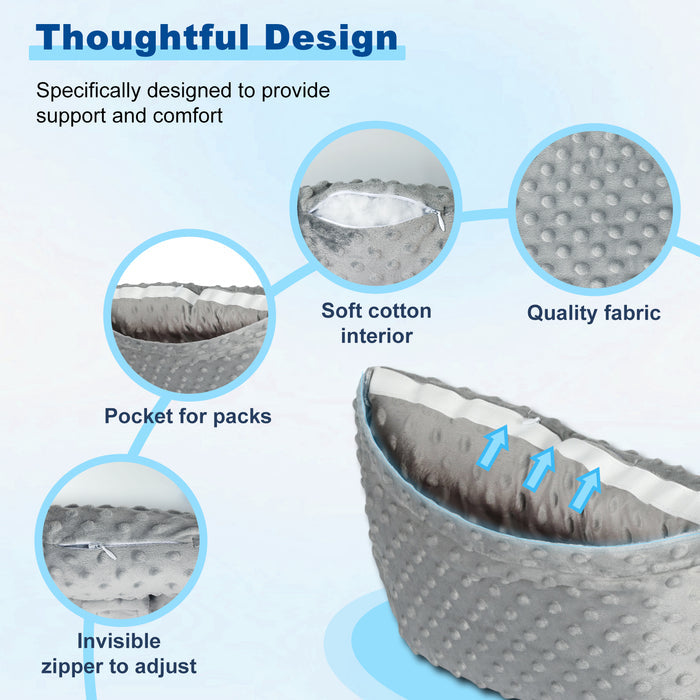 Thoughtful Design

Specifically designed to provide support and comfort

Soft cotton interior

Quality fabric

Pocket for packs

Invisible zipper to adjust